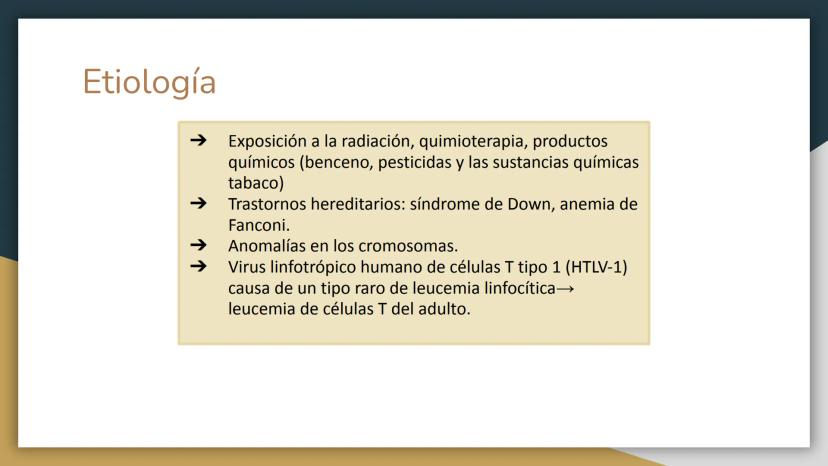 Etiología

➔ Exposición a la radiación, quimioterapia, productos químicos (benceno, pesticidas y las sustancias químicas tabaco)
➔ Trastornos hereditarios: síndrome de Down, anemia de Fanconi.
➔ Anomalías en los cromosomas.
➔ Virus linfotrópico humano de células T tipo 1 (HTLV-1) causa de un tipo raro de leucemia linfocítica→ leucemia de células T del adulto.